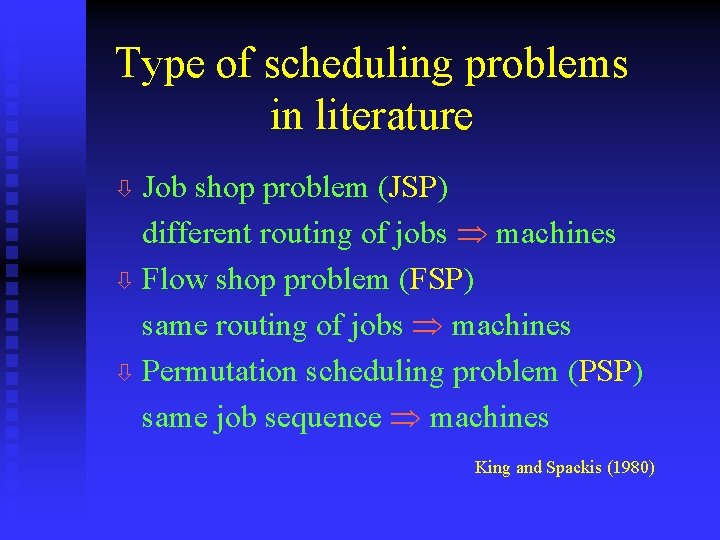 Type of scheduling problems in literature

⇩ Job shop problem (JSP)
different routing of jobs $\Rightarrow$ machines

⇩ Flow shop problem (FSP)
same routing of jobs $\Rightarrow$ machines

⇩ Permutation scheduling problem (PSP)
same job sequence $\Rightarrow$ machines

King and Spackis (1980)